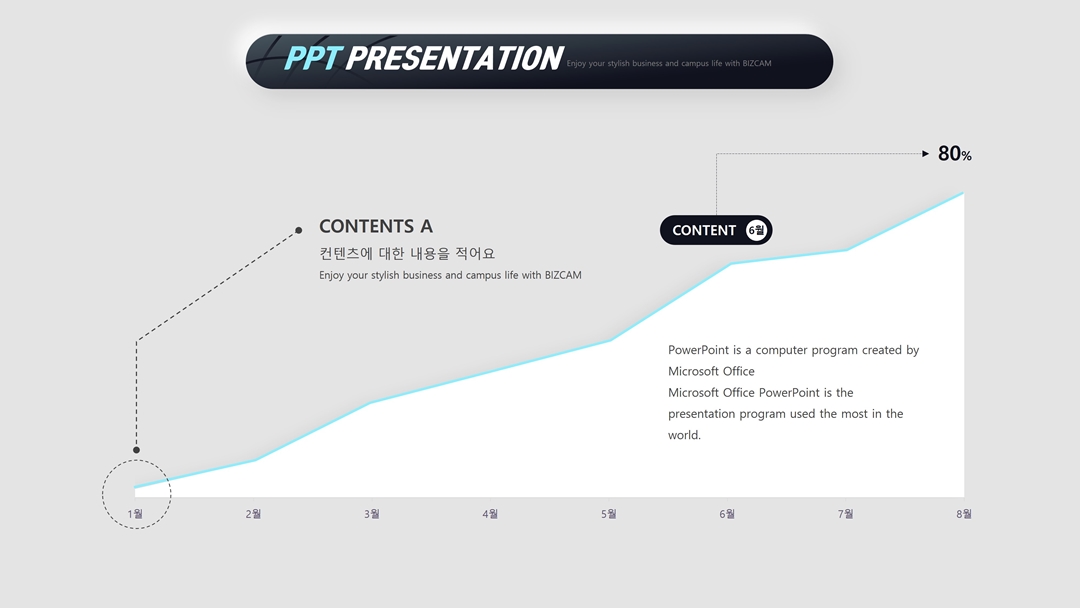 PPT PRESENTATION Enjoy your stylish business and campus life with BIZCAM

80%

CONTENTS A
컨텐츠에 대한 내용을 적어요
Enjoy your stylish business and campus life with BIZCAM

CONTENT 6월

PowerPoint is a computer program created by Microsoft Office
Microsoft Office PowerPoint is the presentation program used the most in the world.

1월 2월 3월 4월 5월 6월 7월 8월